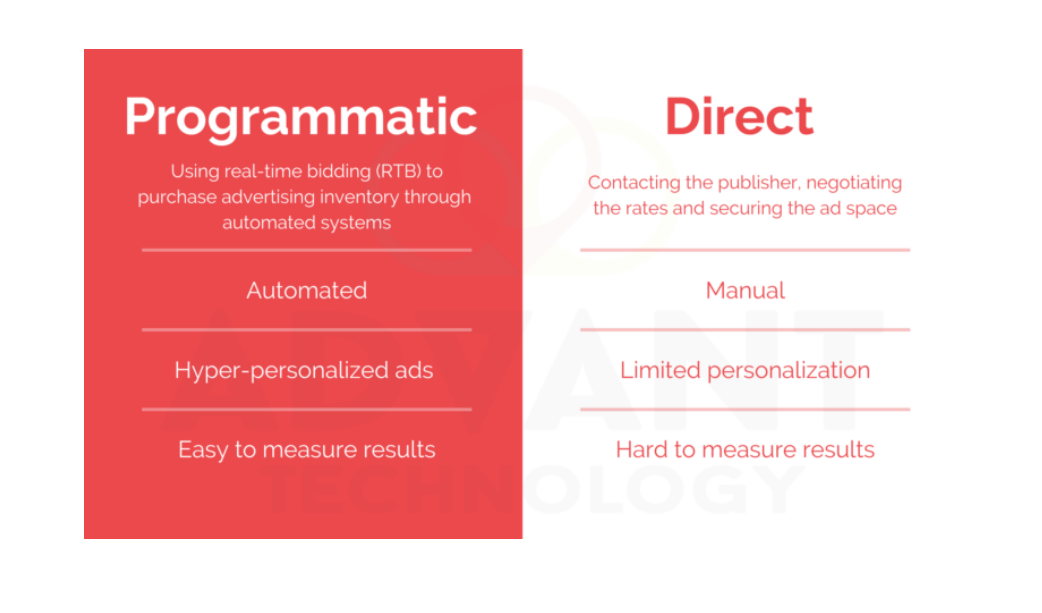 Programmatic

Using real-time bidding (RTB) to purchase advertising inventory through automated systems

Automated

Hyper-personalized ads

Easy to measure results

Direct

Contacting the publisher, negotiating the rates and securing the ad space

Manual

Limited personalization

Hard to measure results

ADVANT TECHNOLOGY